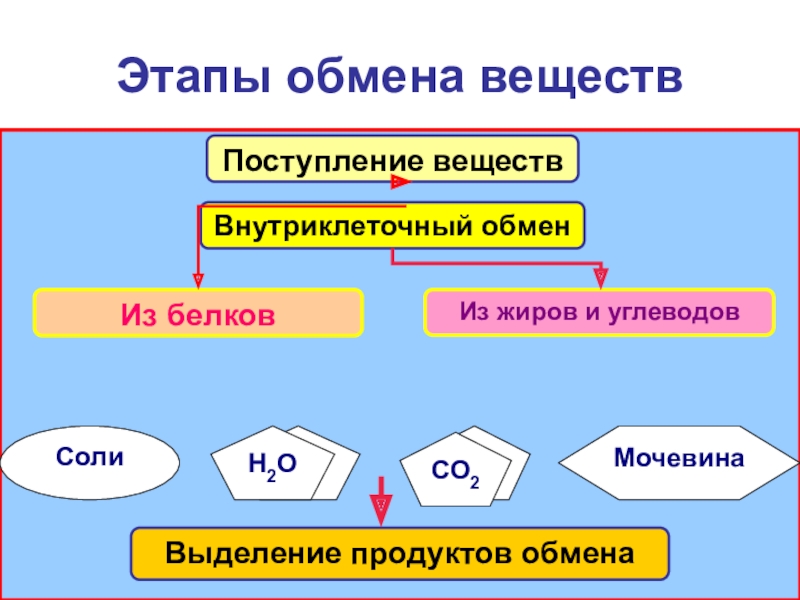 Этапы обмена веществ

Поступление веществ

Внутриклеточный обмен

Из белков

Из жиров и углеводов

Соли

$H_2O$

$CO_2$

Мочевина

Выделение продуктов обмена